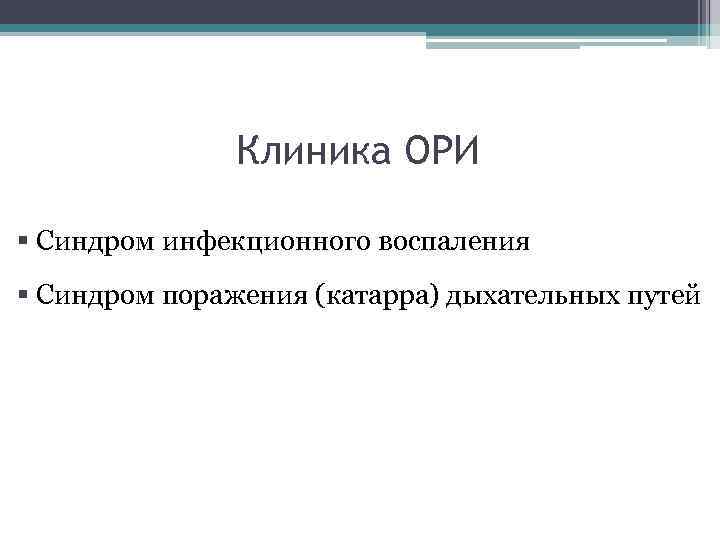 Клиника ОРИ

▪ Синдром инфекционного воспаления

▪ Синдром поражения (катарра) дыхательных путей